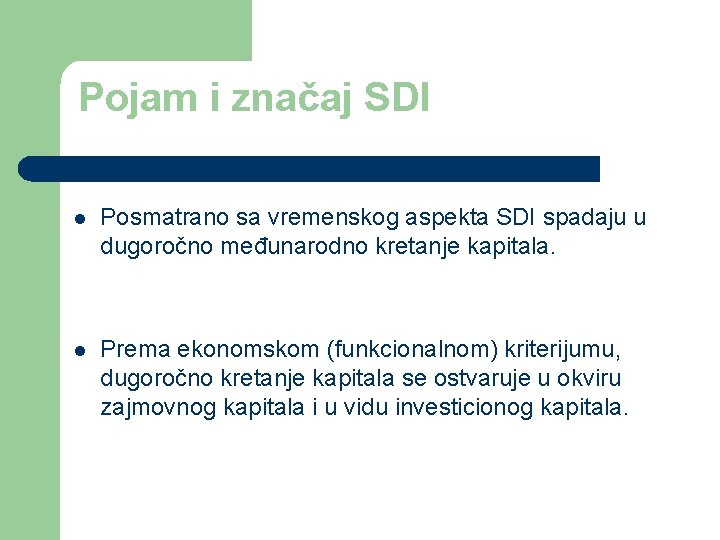 Pojam i značaj SDI

- Posmatrano sa vremenskog aspekta SDI spadaju u dugoročno međunarodno kretanje kapitala.

- Prema ekonomskom (funkcionalnom) kriterijumu, dugoročno kretanje kapitala se ostvaruje u okviru zajmovnog kapitala i u vidu investicionog kapitala.